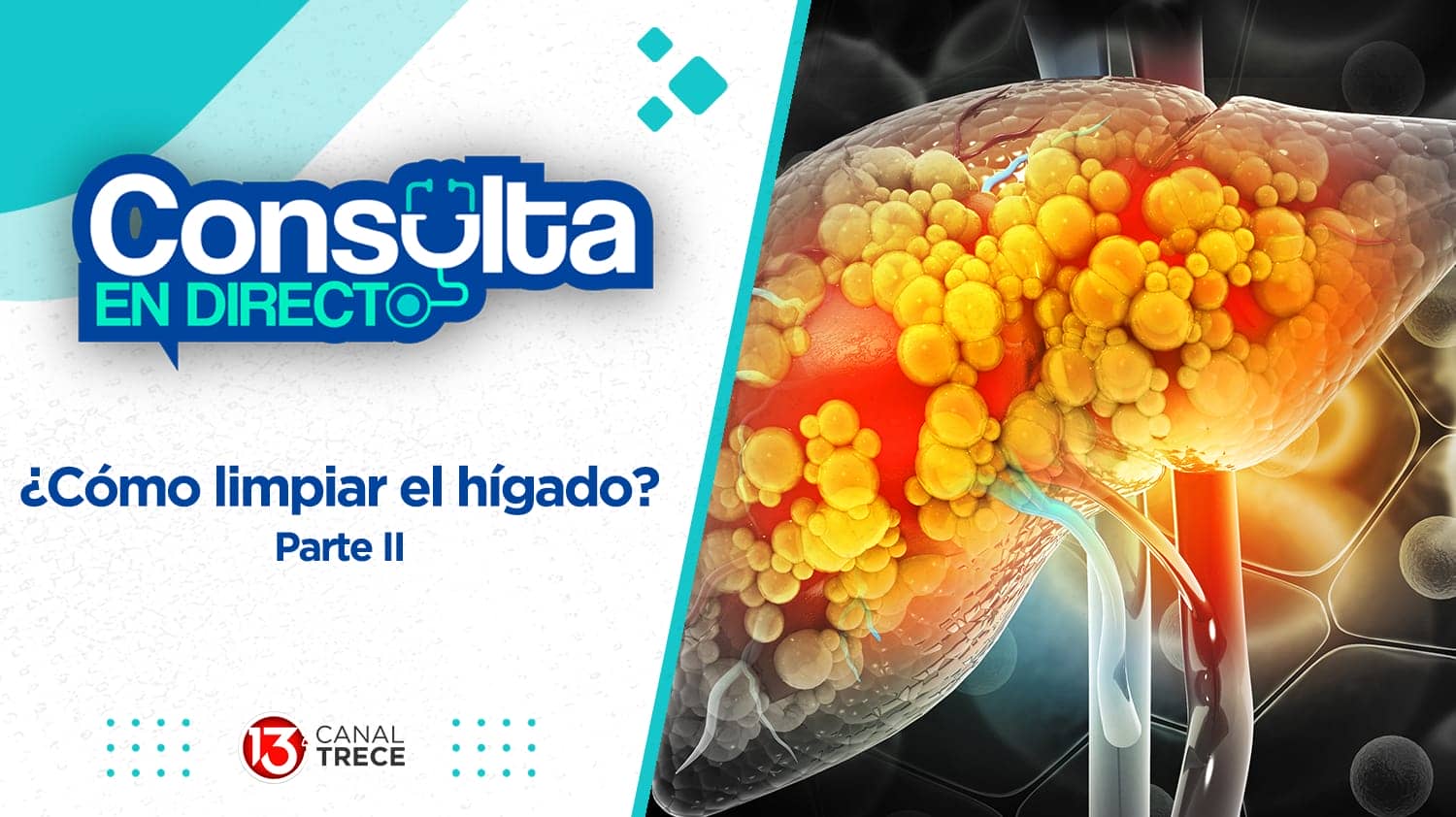 Consulta
EN DIRECTO

¿Cómo limpiar el hígado?
Parte II

13 CANAL TRECE